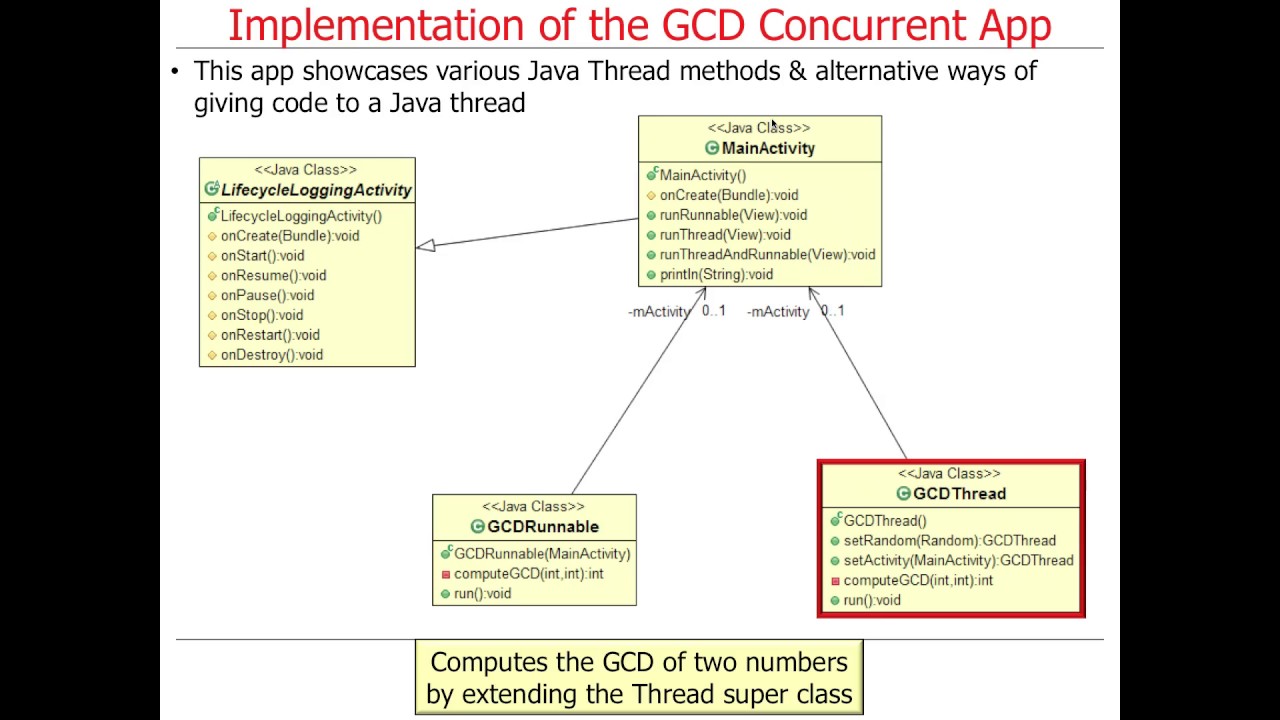 Implementation of the GCD Concurrent App

• This app showcases various Java Thread methods & alternative ways of giving code to a Java thread

<<Java Class>>
LifecycleLoggingActivity
LifecycleLoggingActivity()
onCreate(Bundle):void
onStart():void
onResume():void
onPause():void
onStop():void
onRestart():void
onDestroy():void

<<Java Class>>
MainActivity
MainActivity()
onCreate(Bundle):void
runRunnable(View):void
runThread(View):void
runThreadAndRunnable(View):void
println(String):void

-mActivity 0..1
-mActivity 0..1

<<Java Class>>
GCDRunnable
GCDRunnable(MainActivity)
computeGCD(int,int):int
run():void

<<Java Class>>
GCDThread
GCDThread()
setRandom(Random):GCDThread
setActivity(MainActivity):GCDThread
computeGCD(int,int):int
run():void

Computes the GCD of two numbers by extending the Thread super class